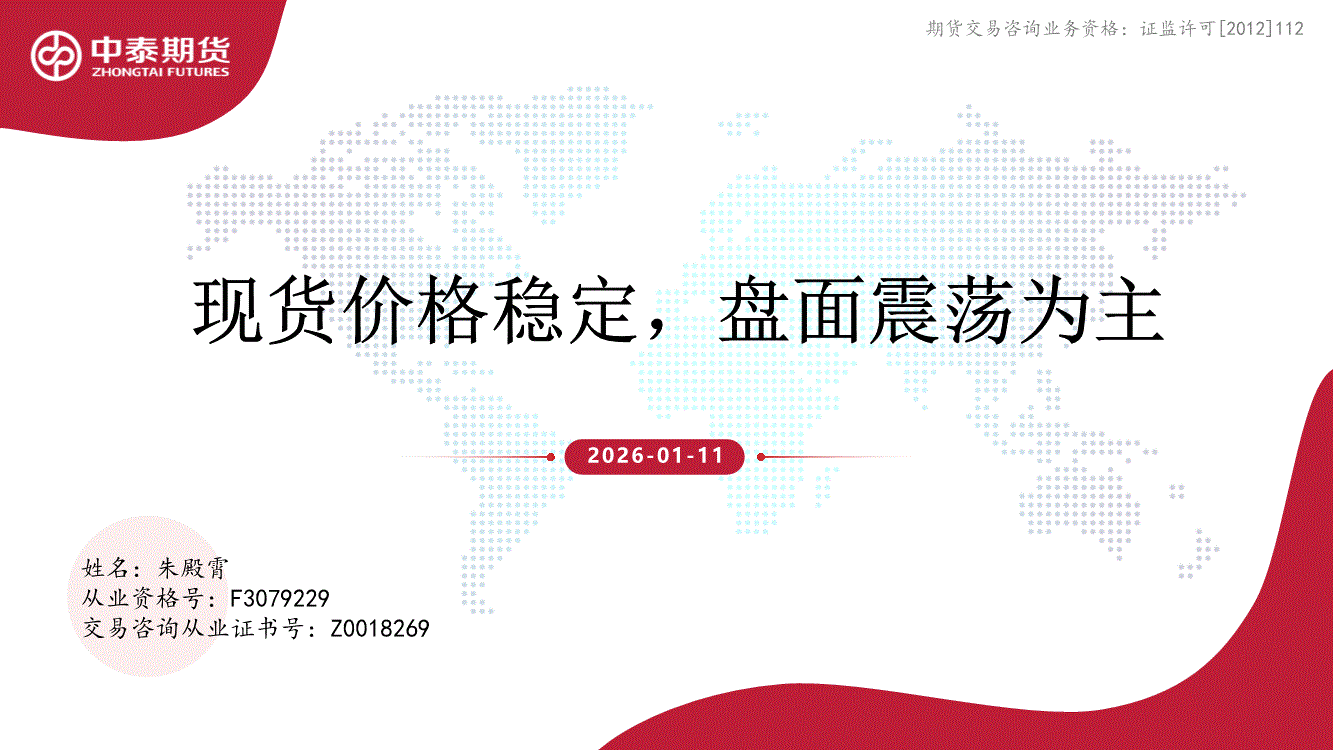 中泰期货
ZHONGTAI FUTURES

期货交易咨询业务资格：证监许可[2012]112

现货价格稳定，盘面震荡为主

2026-01-11

姓名：朱殿霄
从业资格号：F3079229
交易咨询从业证书号：Z0018269